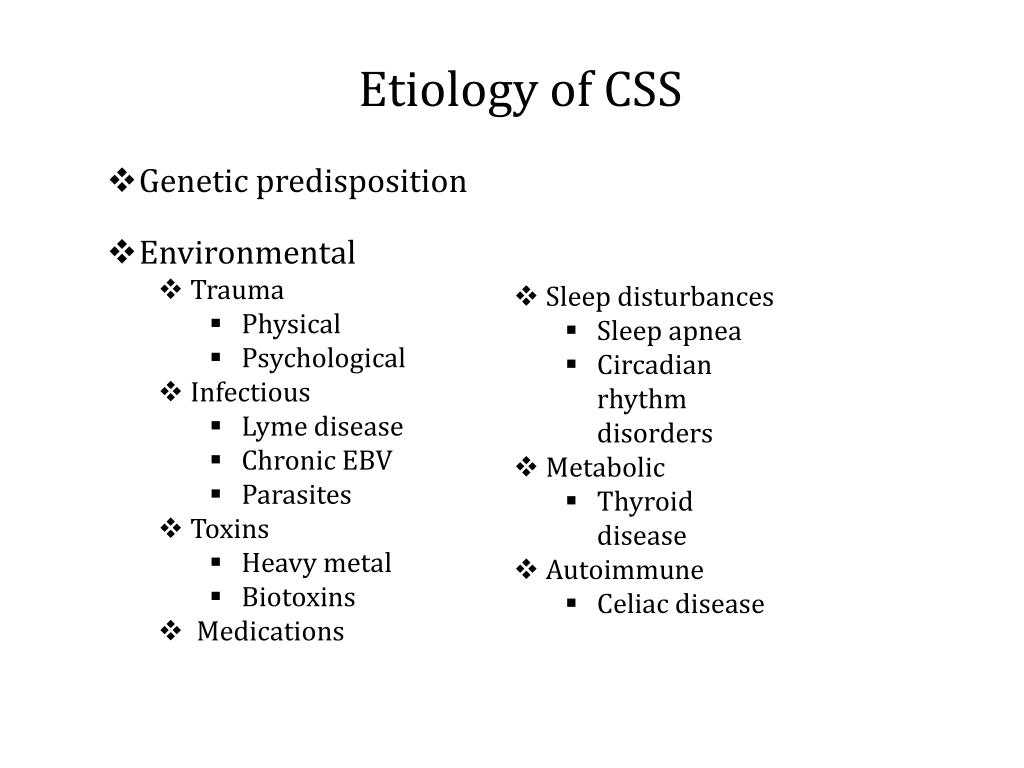 Etiology of CSS

❖ Genetic predisposition

❖ Environmental
❖ Trauma
▪ Physical
▪ Psychological
❖ Infectious
▪ Lyme disease
▪ Chronic EBV
▪ Parasites
❖ Toxins
▪ Heavy metal
▪ Biotoxins
❖ Medications

❖ Sleep disturbances
▪ Sleep apnea
▪ Circadian rhythm disorders
❖ Metabolic
▪ Thyroid disease
❖ Autoimmune
▪ Celiac disease